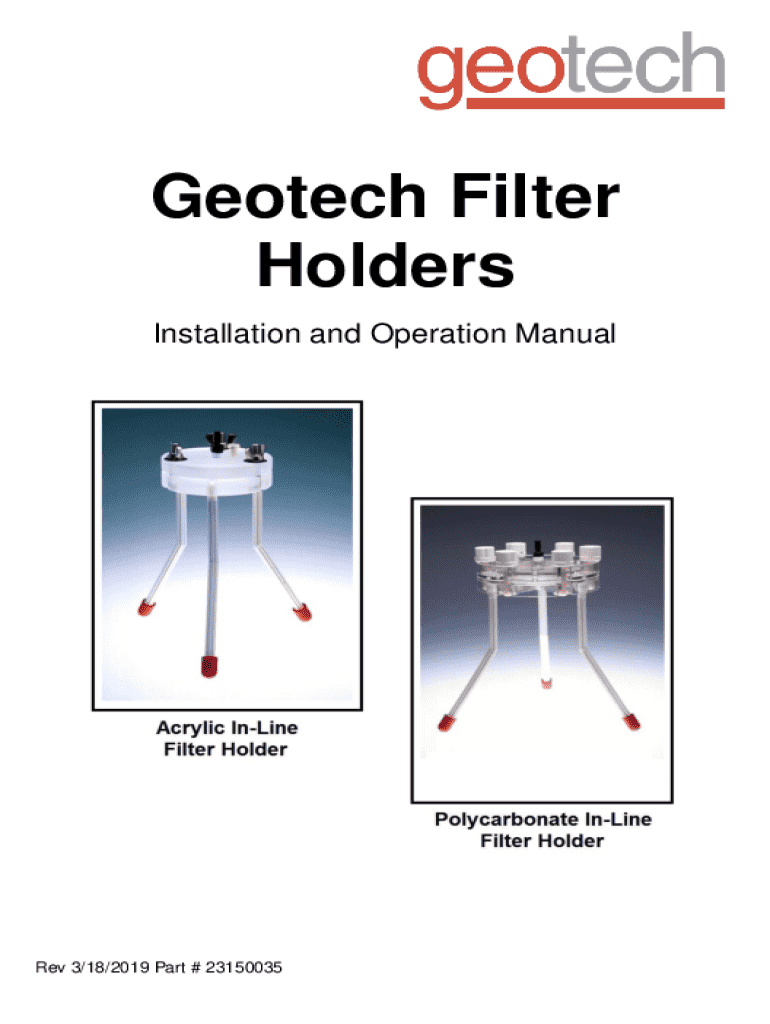 geotech

Geotech Filter Holders

Installation and Operation Manual

Acrylic In-Line Filter Holder

Polycarbonate In-Line Filter Holder

Rev 3/18/2019 Part # 23150035